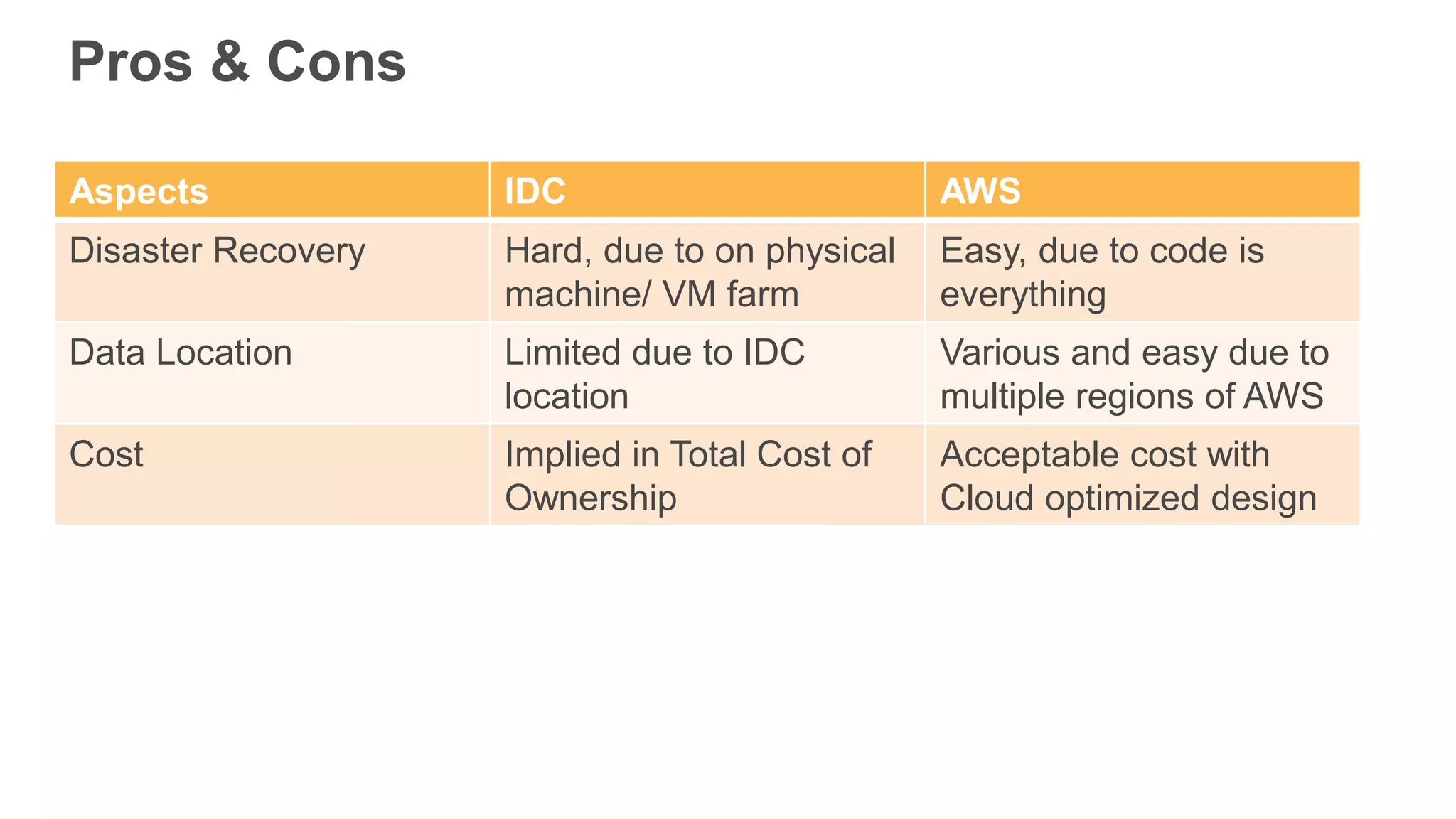 Pros & Cons

| Aspects | IDC | AWS |
|---|---|---|
| Disaster Recovery | Hard, due to on physical machine/ VM farm | Easy, due to code is everything |
| Data Location | Limited due to IDC location | Various and easy due to multiple regions of AWS |
| Cost | Implied in Total Cost of Ownership | Acceptable cost with Cloud optimized design |